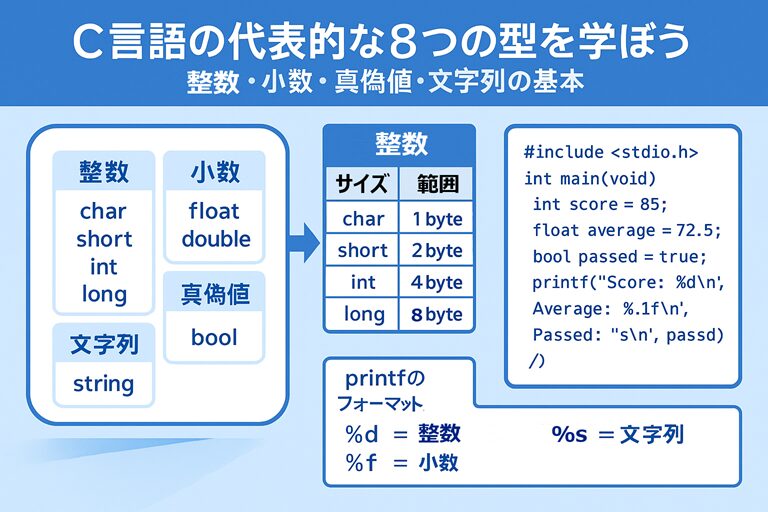 C言語の代表的な8つの型を学ぼう
整数・小数・真偽値・文字列の基本

整数
char
short
int
long

小数
float
double

真偽値
bool

文字列
string

整数

| サイズ | 範囲 |
|---|---|
| char | 1 byte |
| short | 2 byte |
| int | 4 byte |
| long | 8 byte |

#include <stdio.h>
int main(void)
int score = 85;
float average = 72.5;
bool passed = true;
printf("Score: %d\n',
Average: %.1f\n',
Passed: "s\n', passd)
/)

printfの
フォーマット
%d = 整数
%f = 小数
%s = 文字列